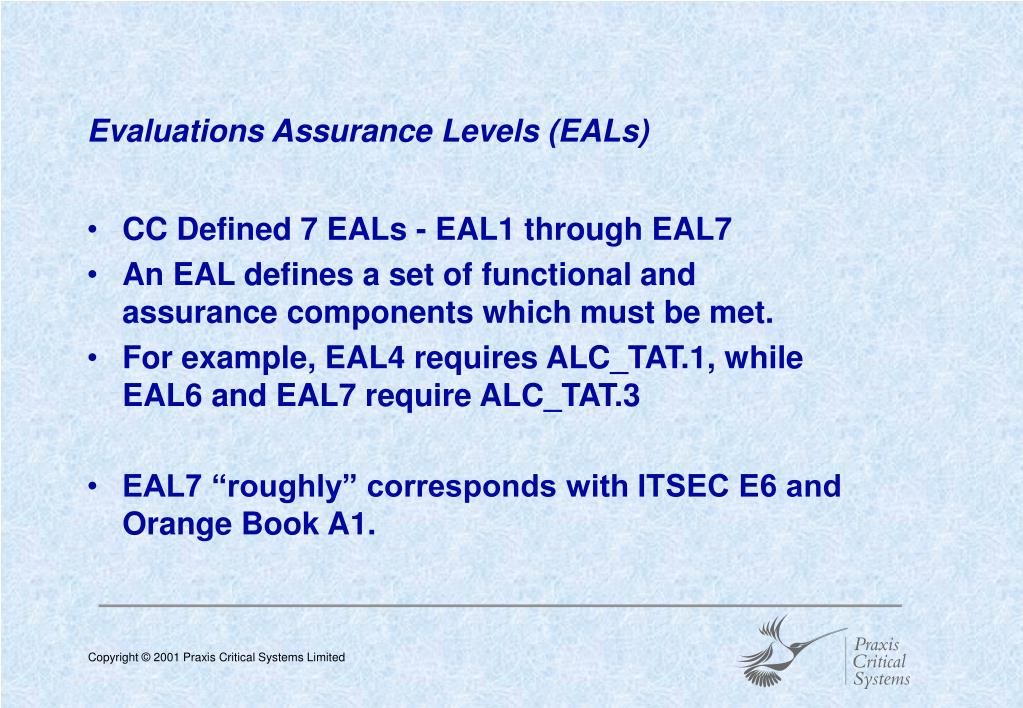 Evaluations Assurance Levels (EALs)

• CC Defined 7 EALs - EAL1 through EAL7
• An EAL defines a set of functional and assurance components which must be met.
• For example, EAL4 requires ALC_TAT.1, while EAL6 and EAL7 require ALC_TAT.3

• EAL7 “roughly” corresponds with ITSEC E6 and Orange Book A1.

Copyright © 2001 Praxis Critical Systems Limited

Praxis
Critical
Systems